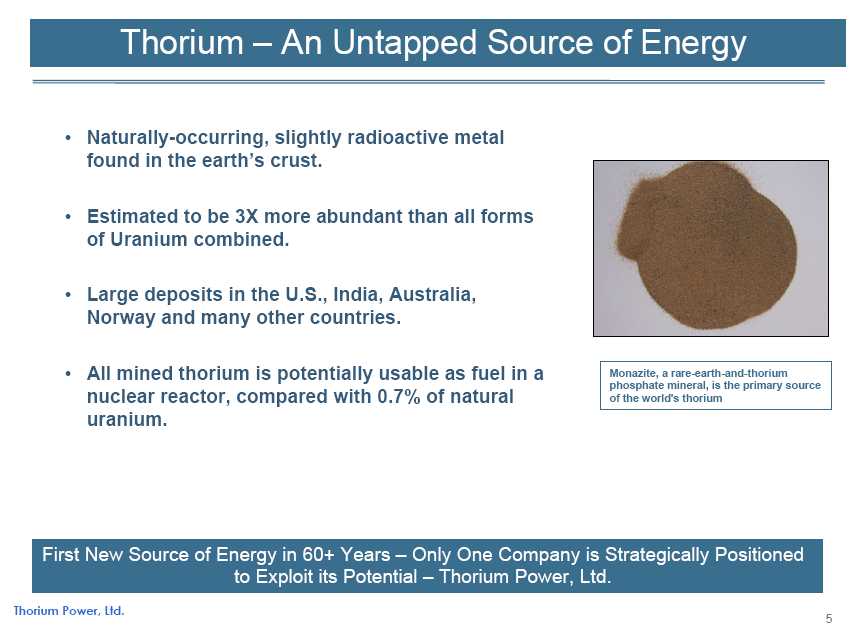 Thorium – An Untapped Source of Energy

• Naturally-occurring, slightly radioactive metal found in the earth's crust.

• Estimated to be 3X more abundant than all forms of Uranium combined.

• Large deposits in the U.S., India, Australia, Norway and many other countries.

• All mined thorium is potentially usable as fuel in a nuclear reactor, compared with 0.7% of natural uranium.

Monazite, a rare-earth-and-thorium phosphate mineral, is the primary source of the world's thorium

First New Source of Energy in 60+ Years – Only One Company is Strategically Positioned to Exploit its Potential – Thorium Power, Ltd.

Thorium Power, Ltd.

5